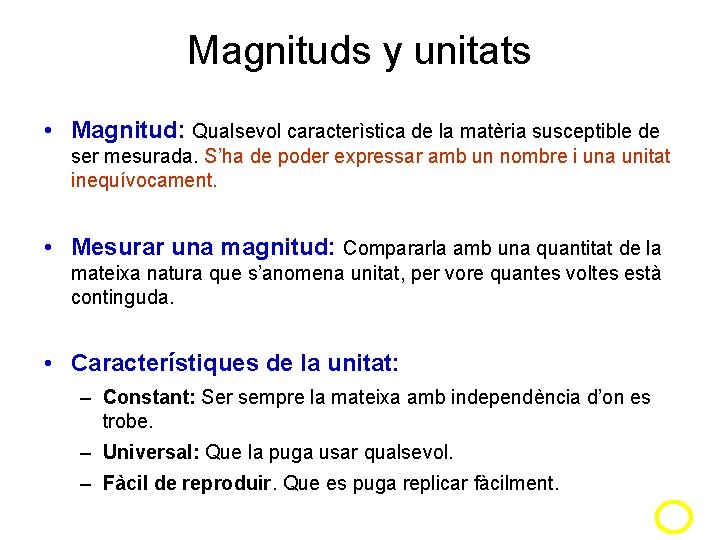 Magnituds y unitats

• Magnitud: Qualsevol caracterìstica de la matèria susceptible de ser mesurada. S'ha de poder expressar amb un nombre i una unitat inequívocament.

• Mesurar una magnitud: Compararla amb una quantitat de la mateixa natura que s'anomena unitat, per vore quantes voltes està continguda.

• Característiques de la unitat:
– Constant: Ser sempre la mateixa amb independència d'on es trobe.
– Universal: Que la puga usar qualsevol.
– Fàcil de reproduir. Que es puga replicar fàcilment.